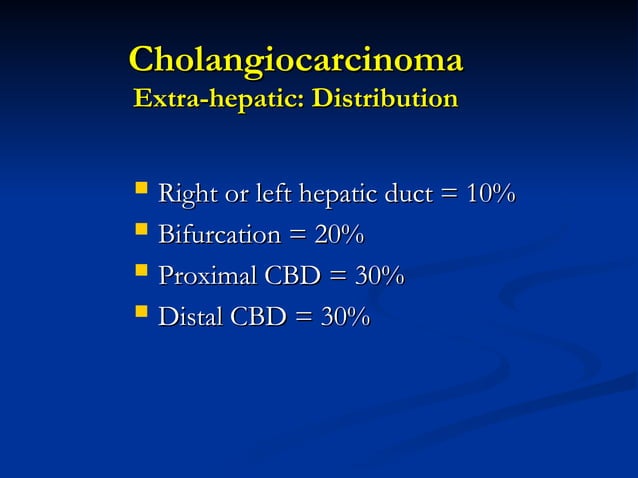 Cholangiocarcinoma
Extra-hepatic: Distribution

- Right or left hepatic duct = 10%
- Bifurcation = 20%
- Proximal CBD = 30%
- Distal CBD = 30%